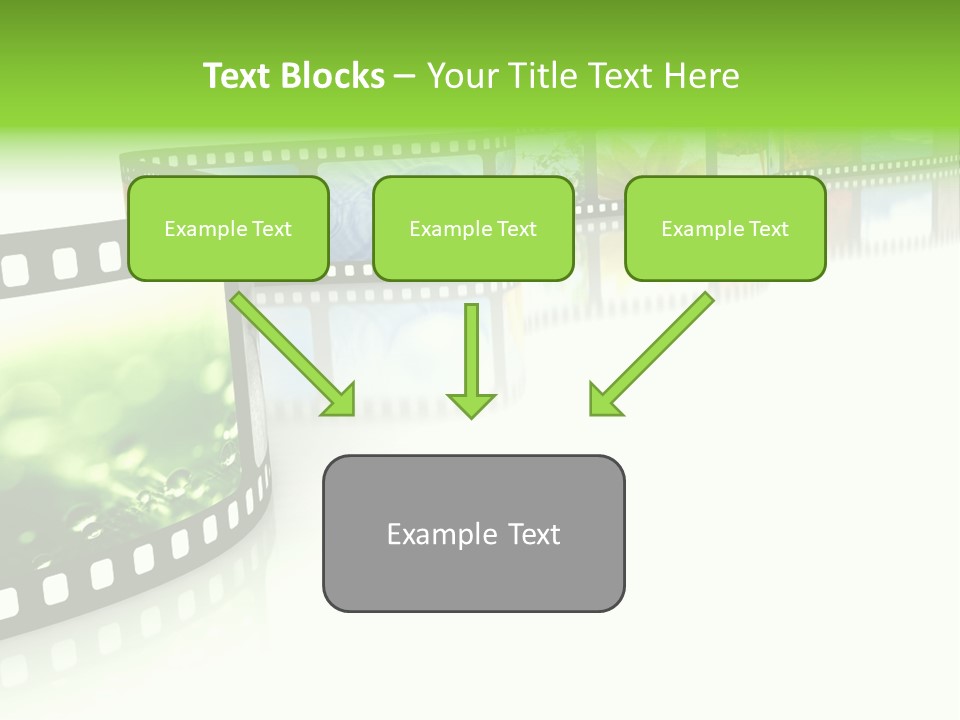 Text Blocks – Your Title Text Here

Example Text

Example Text

Example Text

Example Text